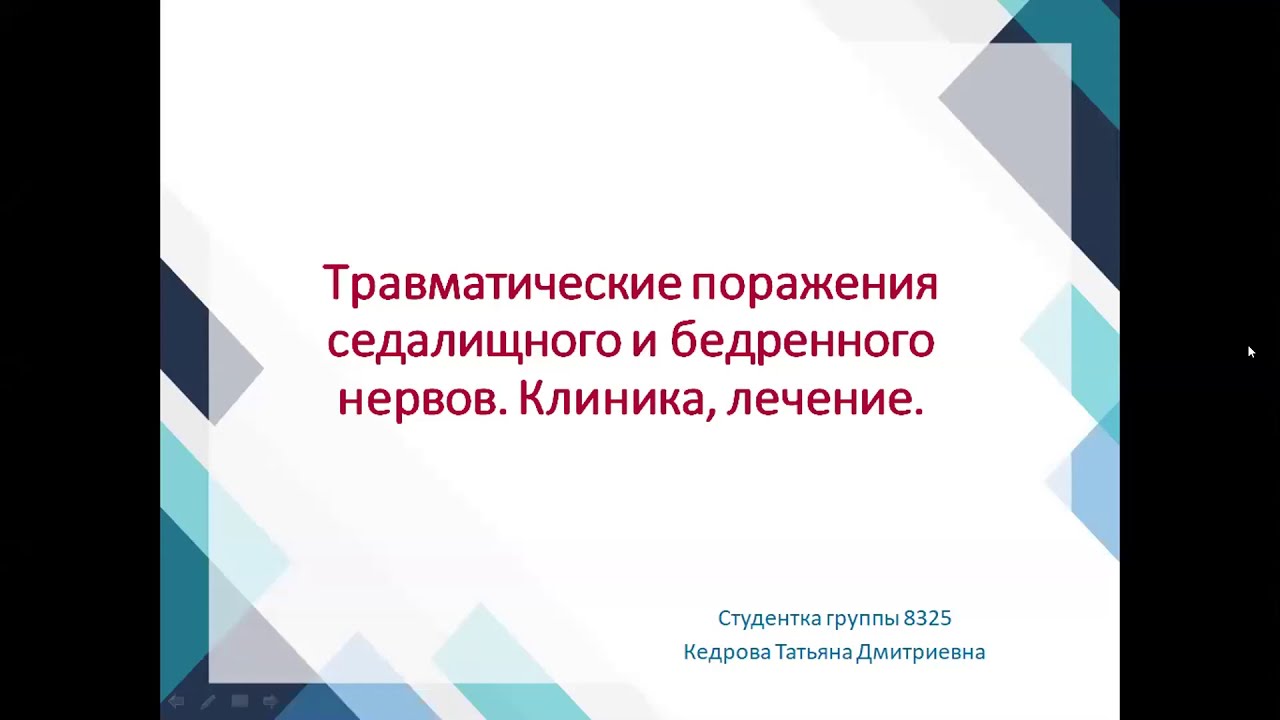 Травматические поражения седалищного и бедренного нервов. Клиника, лечение.

Студентка группы 8325
Кедрова Татьяна Дмитриевна